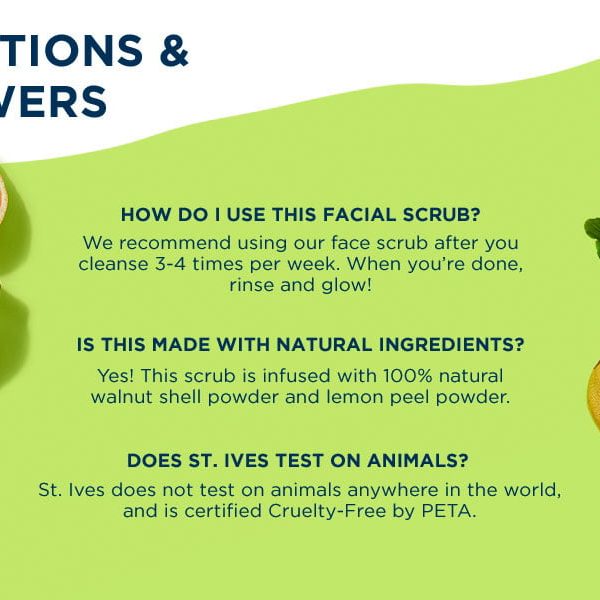 TIONS &
VERS

HOW DO I USE THIS FACIAL SCRUB?

We recommend using our face scrub after you cleanse 3-4 times per week. When you're done, rinse and glow!

IS THIS MADE WITH NATURAL INGREDIENTS?

Yes! This scrub is infused with 100% natural walnut shell powder and lemon peel powder.

DOES ST. IVES TEST ON ANIMALS?

St. Ives does not test on animals anywhere in the world, and is certified Cruelty-Free by PETA.